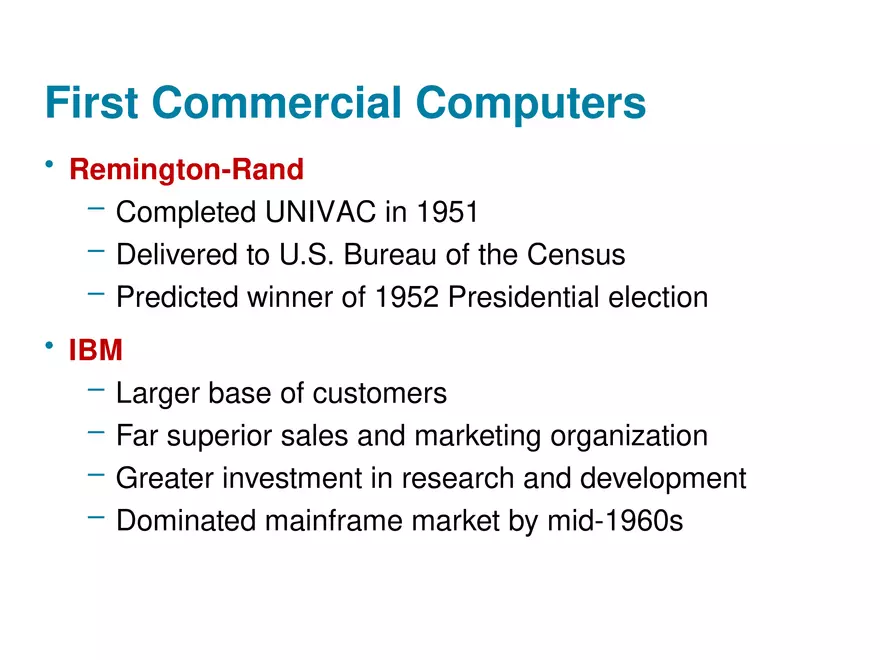 First Commercial Computers

• Remington-Rand
– Completed UNIVAC in 1951
– Delivered to U.S. Bureau of the Census
– Predicted winner of 1952 Presidential election

• IBM
– Larger base of customers
– Far superior sales and marketing organization
– Greater investment in research and development
– Dominated mainframe market by mid-1960s